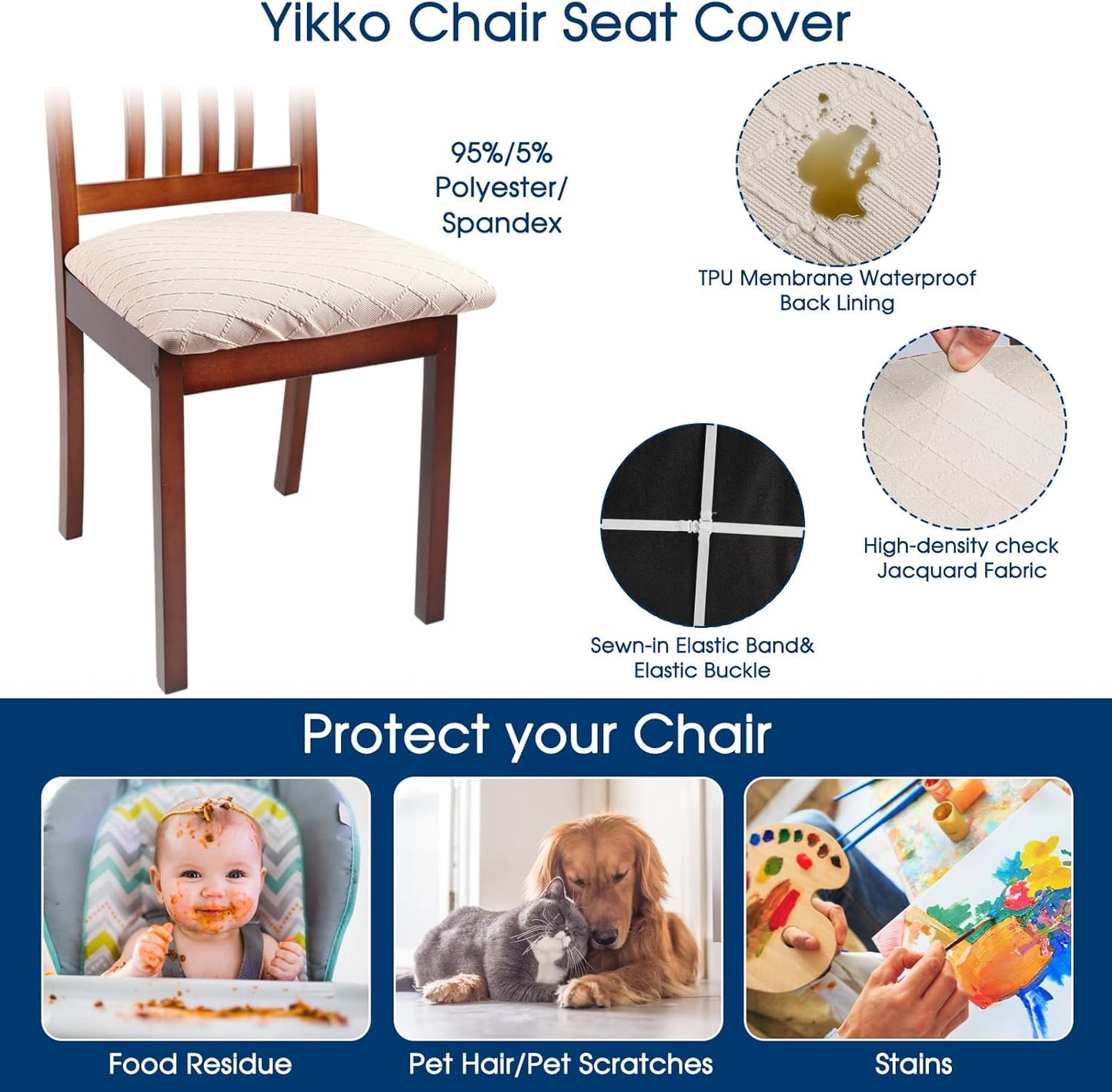 Yikko Chair Seat Cover

95%/5% Polyester/ Spandex

TPU Membrane Waterproof Back Lining

High-density check Jacquard Fabric

Sewn-in Elastic Band& Elastic Buckle

Protect your Chair

Food Residue

Pet Hair/Pet Scratches

Stains